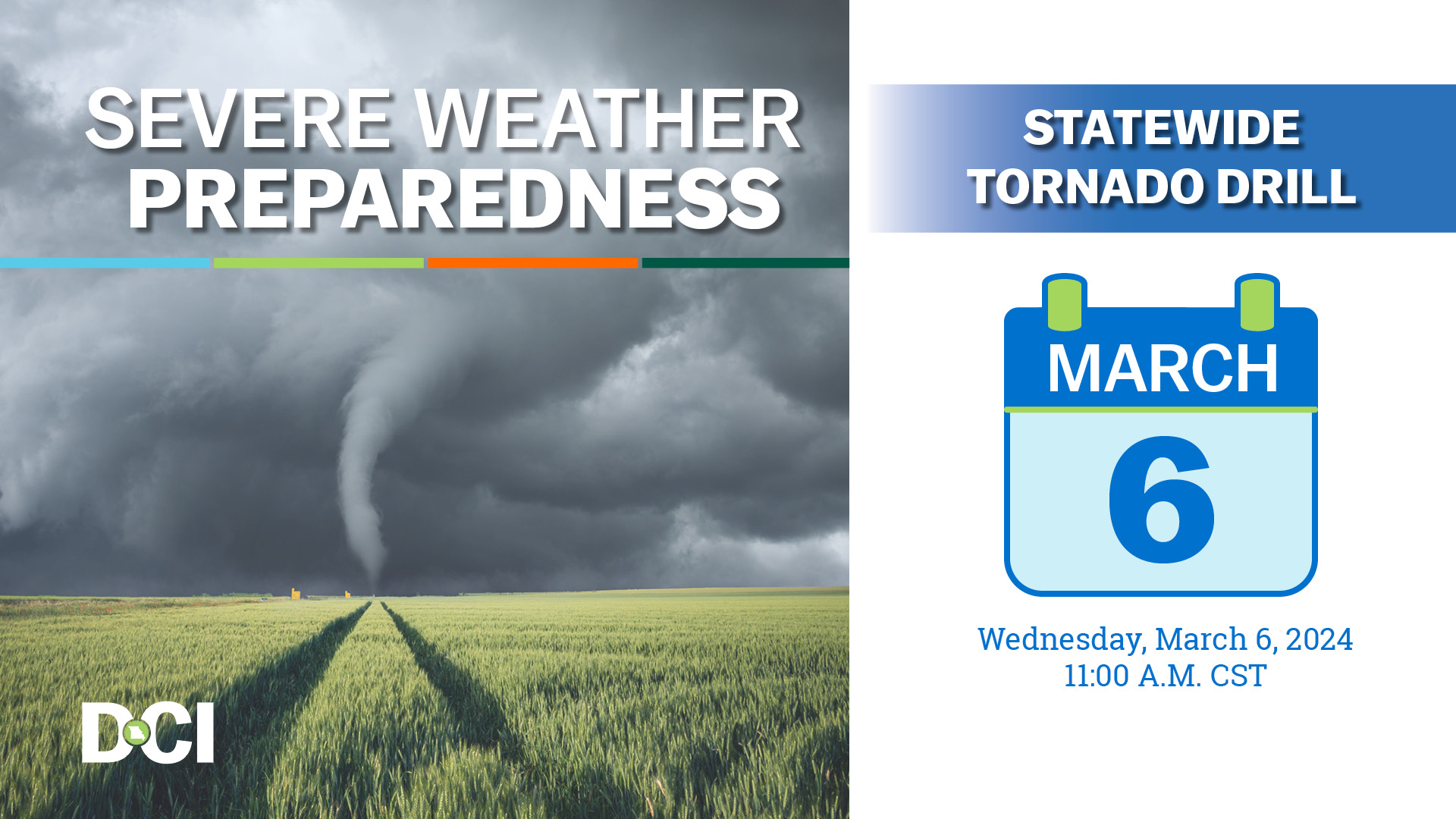 SEVERE WEATHER
PREPAREDNESS

DCI

STATEWIDE
TORNADO DRILL

MARCH
6

Wednesday, March 6, 2024
11:00 A.M. CST